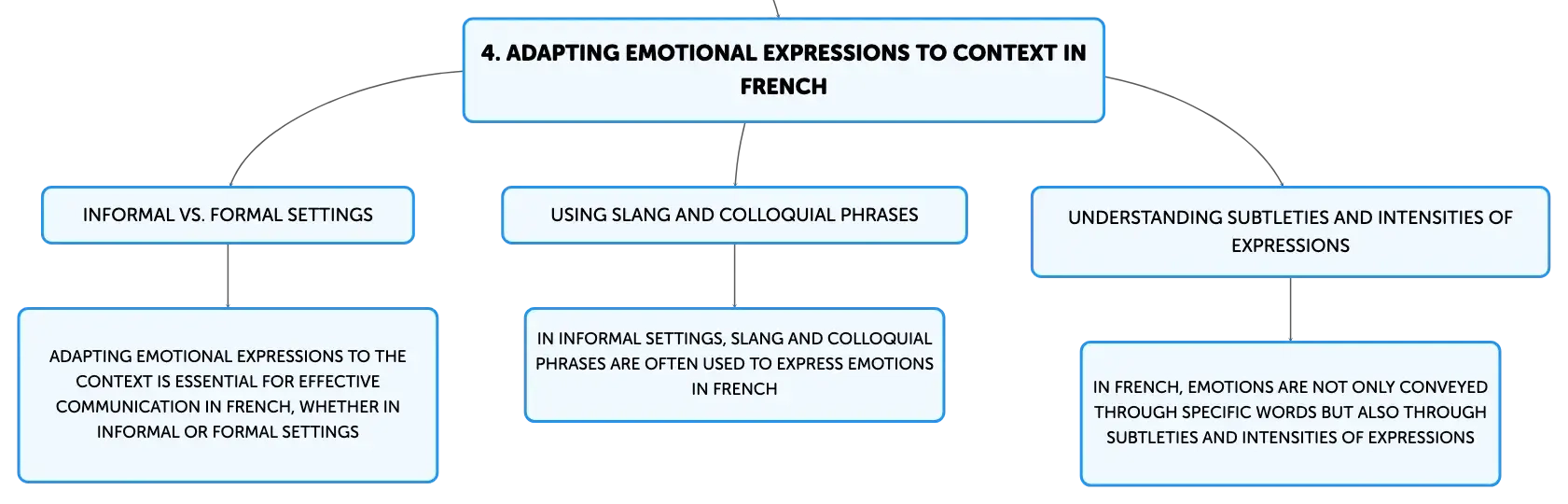 4. ADAPTING EMOTIONAL EXPRESSIONS TO CONTEXT IN FRENCH

INFORMAL VS. FORMAL SETTINGS

ADAPTING EMOTIONAL EXPRESSIONS TO THE CONTEXT IS ESSENTIAL FOR EFFECTIVE COMMUNICATION IN FRENCH, WHETHER IN INFORMAL OR FORMAL SETTINGS

USING SLANG AND COLLOQUIAL PHRASES

IN INFORMAL SETTINGS, SLANG AND COLLOQUIAL PHRASES ARE OFTEN USED TO EXPRESS EMOTIONS IN FRENCH

UNDERSTANDING SUBTLETIES AND INTENSITIES OF EXPRESSIONS

IN FRENCH, EMOTIONS ARE NOT ONLY CONVEYED THROUGH SPECIFIC WORDS BUT ALSO THROUGH SUBTLETIES AND INTENSITIES OF EXPRESSIONS